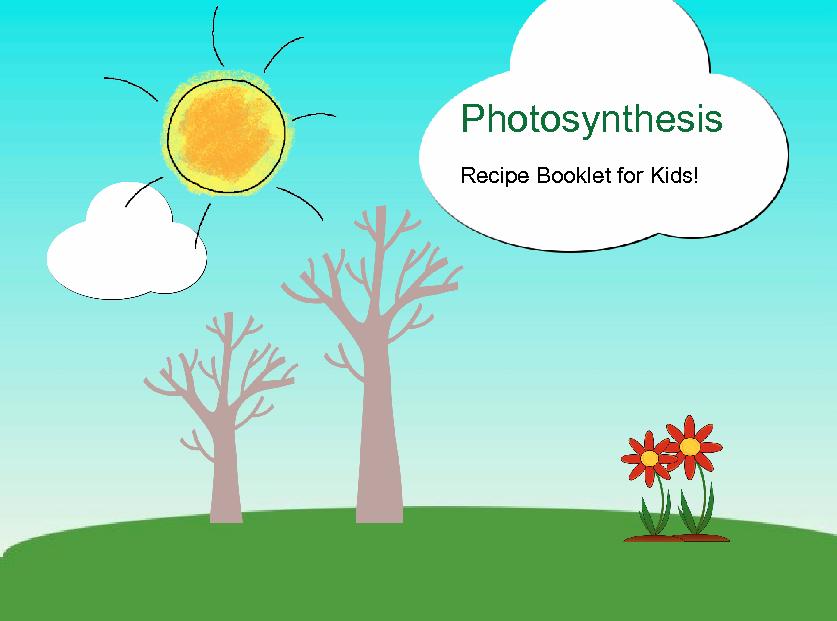 Photosynthesis

Recipe Booklet for Kids!